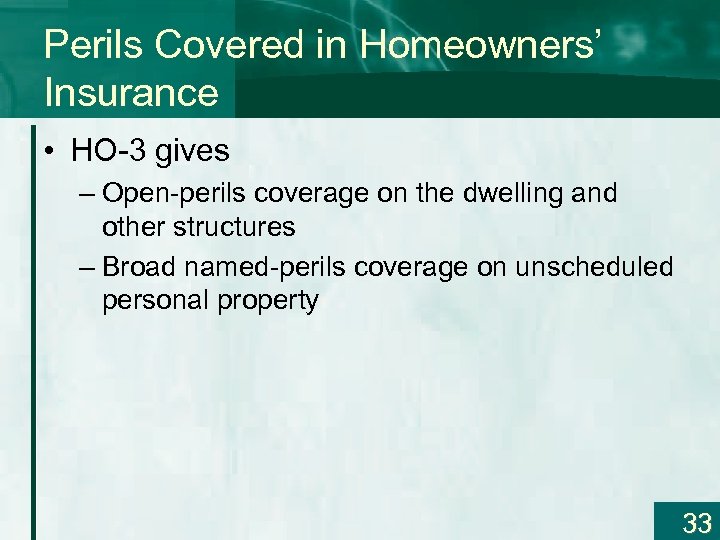 Perils Covered in Homeowners' Insurance

• HO-3 gives
– Open-perils coverage on the dwelling and other structures
– Broad named-perils coverage on unscheduled personal property

33